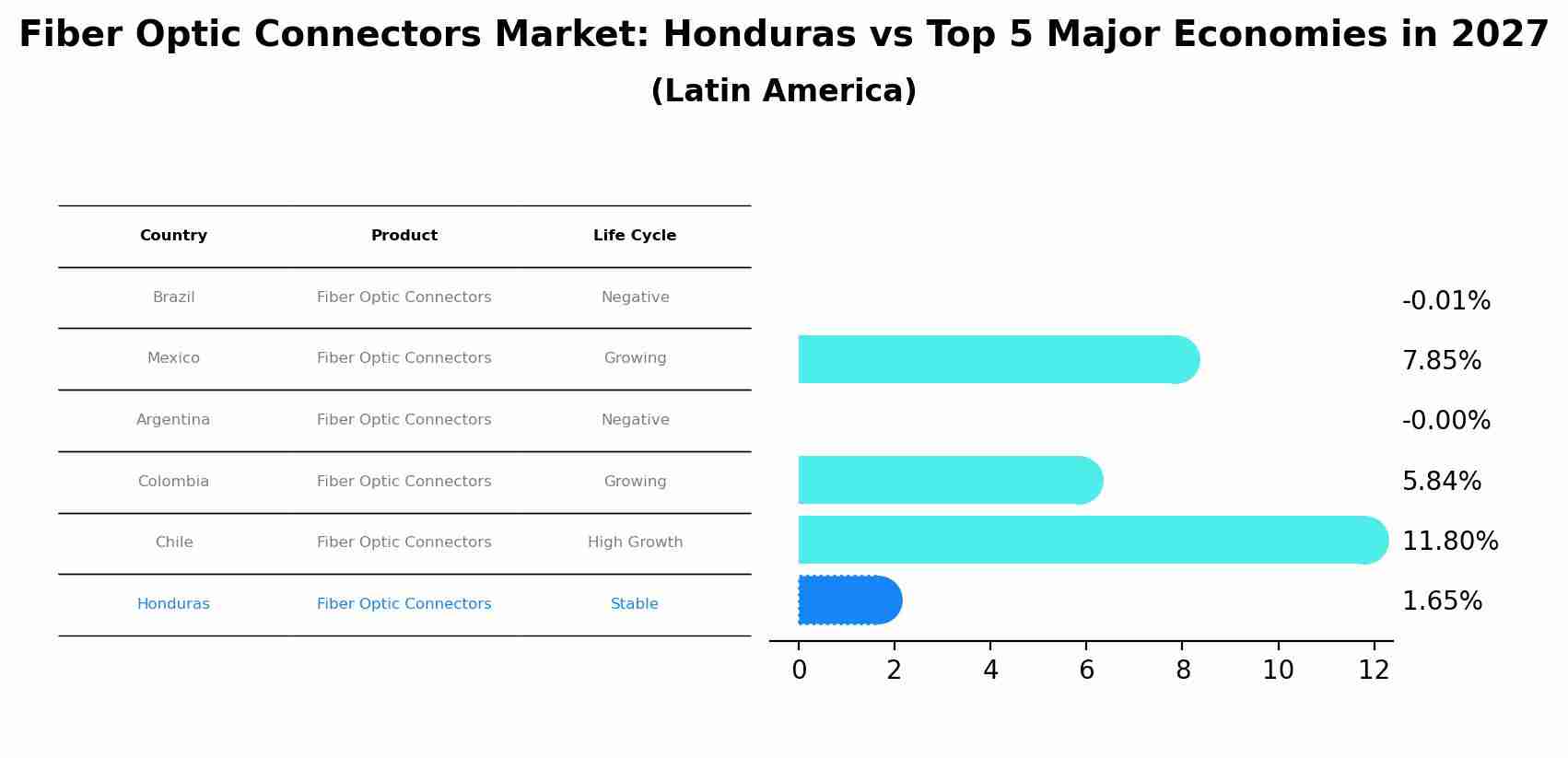 Fiber Optic Connectors Market: Honduras vs Top 5 Major Economies in 2027
(Latin America)

| Country | Product | Life Cycle |
|---|---|---|
| Brazil | Fiber Optic Connectors | Negative |
| Mexico | Fiber Optic Connectors | Growing |
| Argentina | Fiber Optic Connectors | Negative |
| Colombia | Fiber Optic Connectors | Growing |
| Chile | Fiber Optic Connectors | High Growth |
| Honduras | Fiber Optic Connectors | Stable |

-0.01%
7.85%
-0.00%
5.84%
11.80%
1.65%

0 2 4 6 8 10 12